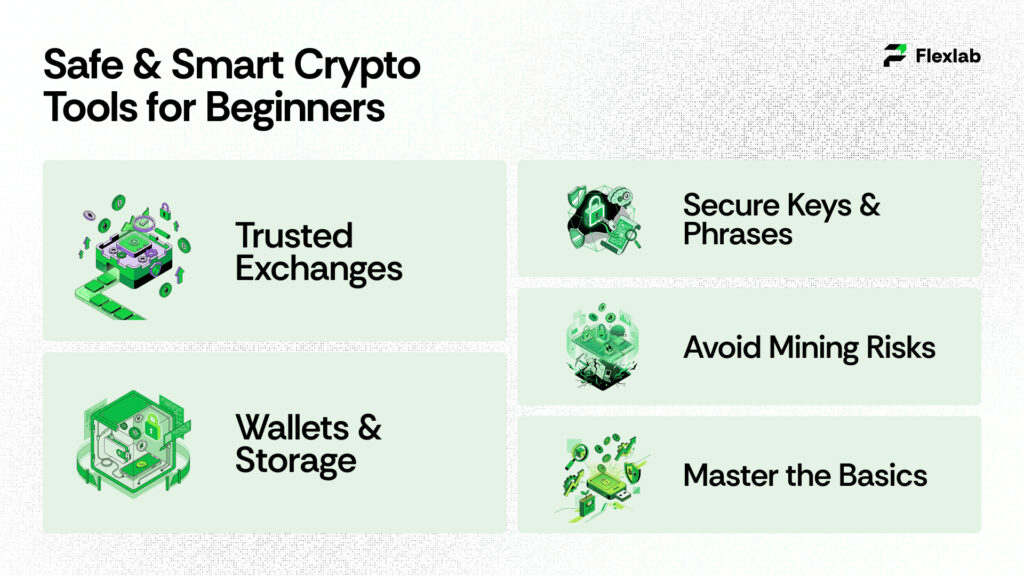 Safe & Smart Crypto Tools for Beginners

Flexlab

Trusted Exchanges

Wallets & Storage

Secure Keys & Phrases

Avoid Mining Risks

Master the Basics